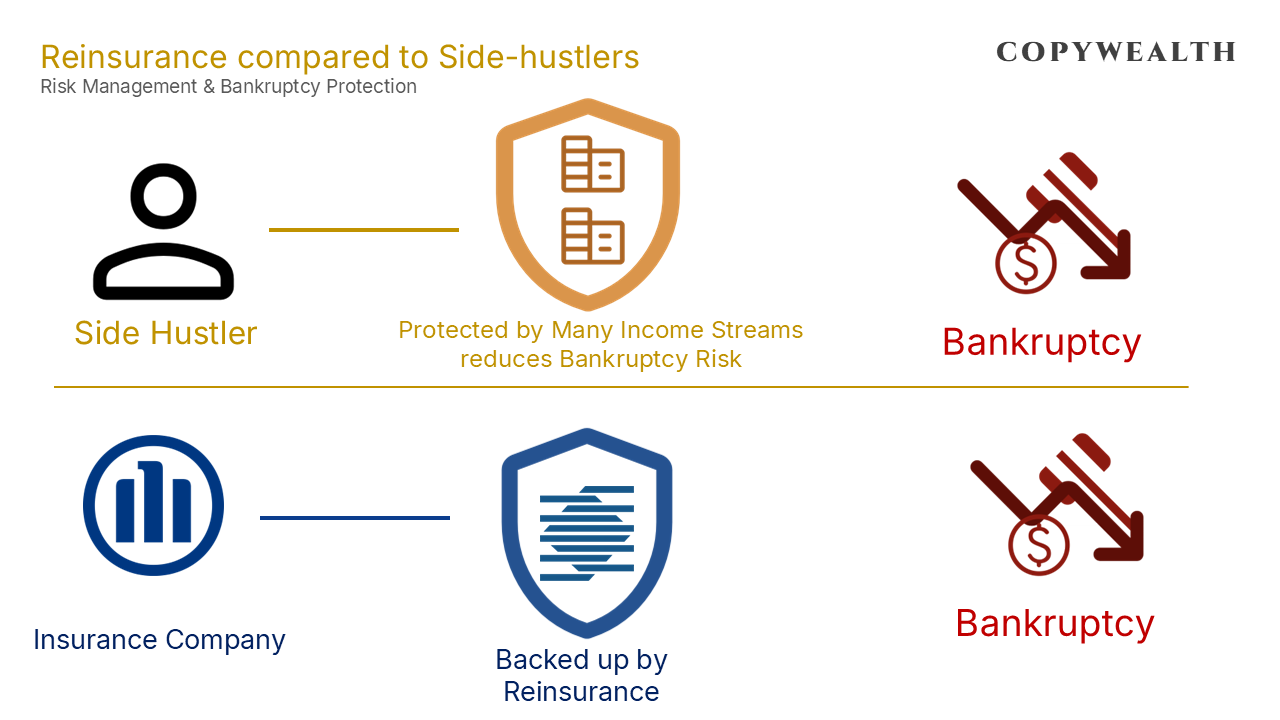 Reinsurance compared to Side-hustlers
Risk Management & Bankruptcy Protection

COPYWEALTH

Side Hustler

Protected by Many Income Streams reduces Bankruptcy Risk

Bankruptcy

Insurance Company

Backed up by Reinsurance

Bankruptcy